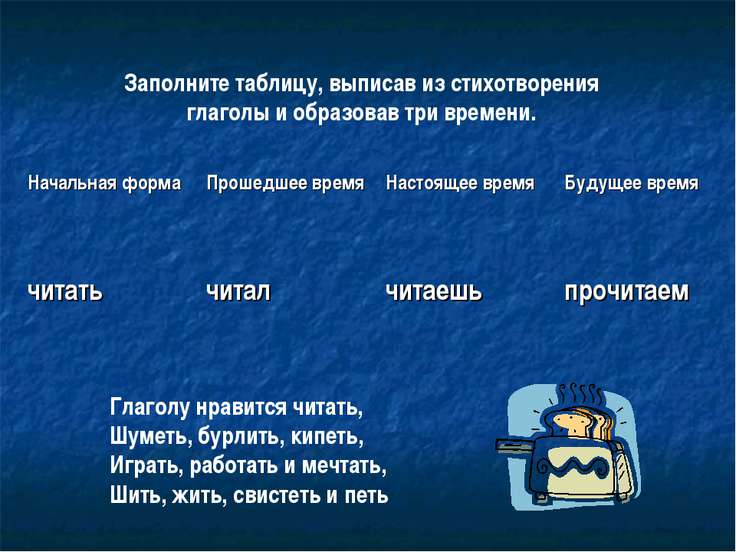 Заполните таблицу, выписав из стихотворения глаголы и образовав три времени.

| Начальная форма | Прошедшее время | Настоящее время | Будущее время |
|---|---|---|---|
| читать | читал | читаешь | прочитаем |

Глаголу нравится читать,
Шуметь, бурлить, кипеть,
Играть, работать и мечтать,
Шить, жить, свистеть и петь